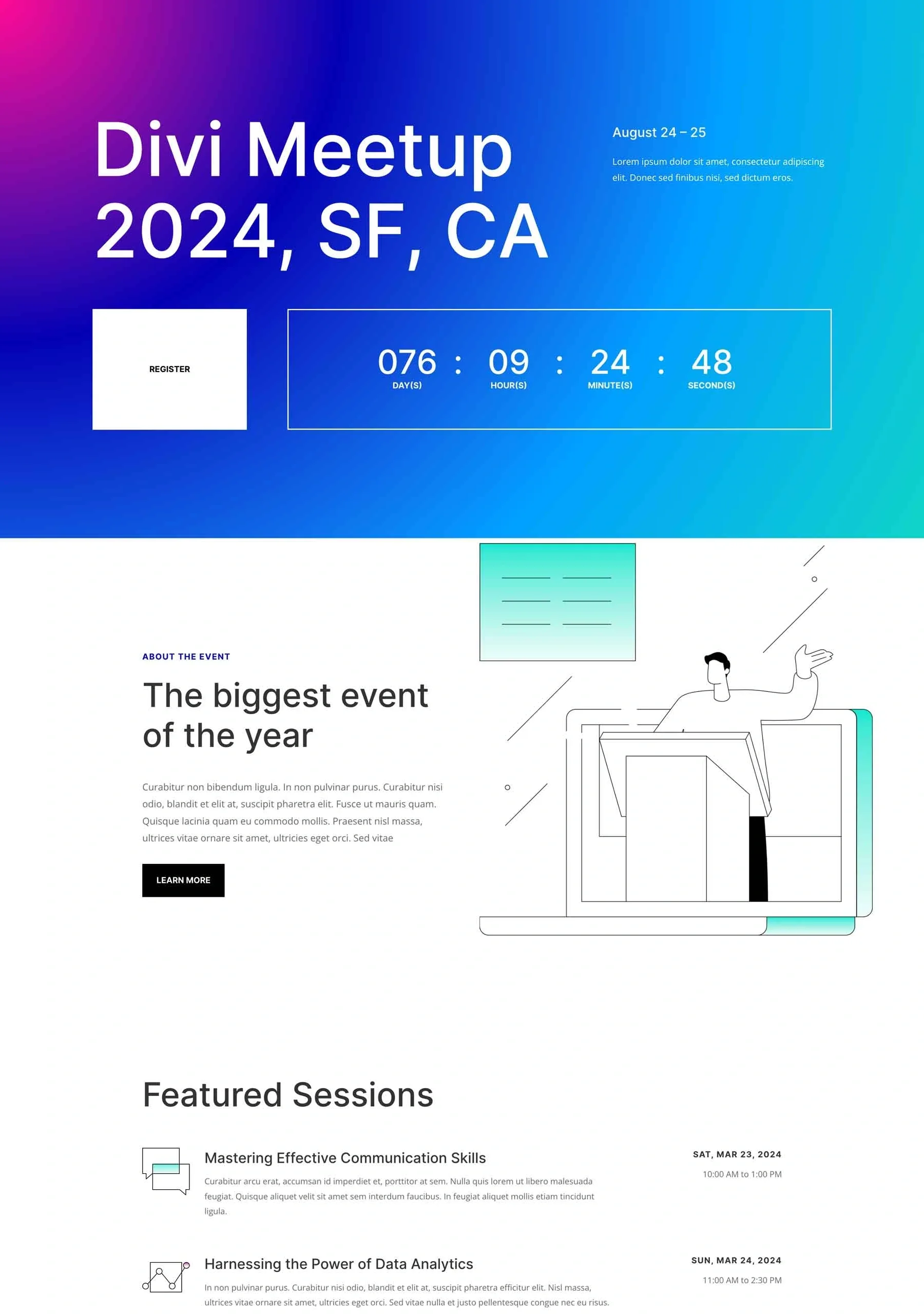 Divi Meetup 2024, SF, CA

August 24 – 25

Lorem ipsum dolor sit amet, consectetur adipiscing elit. Donec sed finibus nisi, sed dictum eros.

REGISTER

076 : 09 : 24 : 48
DAY(S) HOUR(S) MINUTE(S) SECOND(S)

ABOUT THE EVENT

The biggest event of the year

Curabitur non bibendum ligula. In non pulvinar purus. Curabitur nisi odio, blandit et elit at, suscipit pharetra elit. Fusce ut mauris quam. Quisque lacinia quam eu commodo mollis. Praesent nisl massa, ultrices vitae ornare sit amet, ultricies eget orci. Sed vitae

LEARN MORE

Featured Sessions

Mastering Effective Communication Skills

Curabitur arcu erat, accumsan id imperdiet et, porttitor at sem. Nulla quis lorem ut libero malesuada feugiat. Quisque aliquet velit sit amet sem interdum faucibus. In feugiat aliquet mollis etiam tincidunt ligula.

SAT, MAR 23, 2024
10:00 AM to 1:00 PM

Harnessing the Power of Data Analytics

In non pulvinar purus. Curabitur nisi odio, blandit et elit at, suscipit pharetra efficitur elit. Nisl massa, ultrices vitae ornare sit amet, ultricies eget orci. Sed vitae nulla et justo pellentesque congue nec eu risus.

SUN, MAR 24, 2024
11:00 AM to 2:30 PM